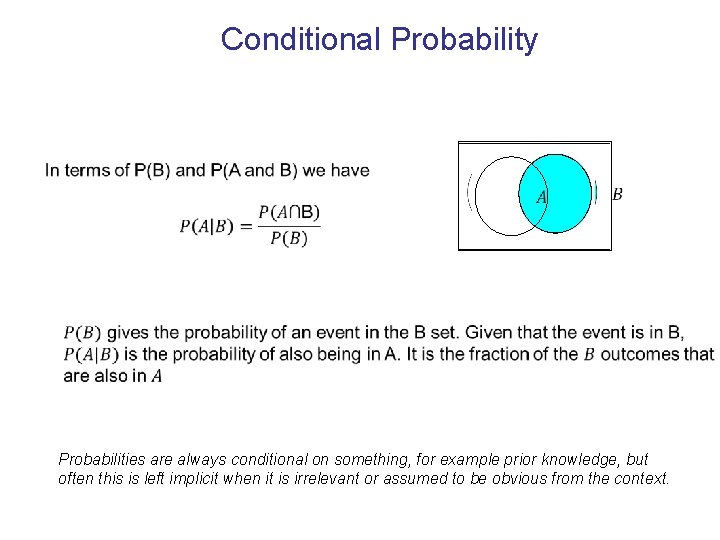 Conditional Probability

In terms of P(B) and P(A and B) we have

$P(A|B) = \frac{P(A \cap B)}{P(B)}$

A

B

$P(B)$ gives the probability of an event in the B set. Given that the event is in B, $P(A|B)$ is the probability of also being in A. It is the fraction of the $B$ outcomes that are also in $A$

Probabilities are always conditional on something, for example prior knowledge, but often this is left implicit when it is irrelevant or assumed to be obvious from the context.